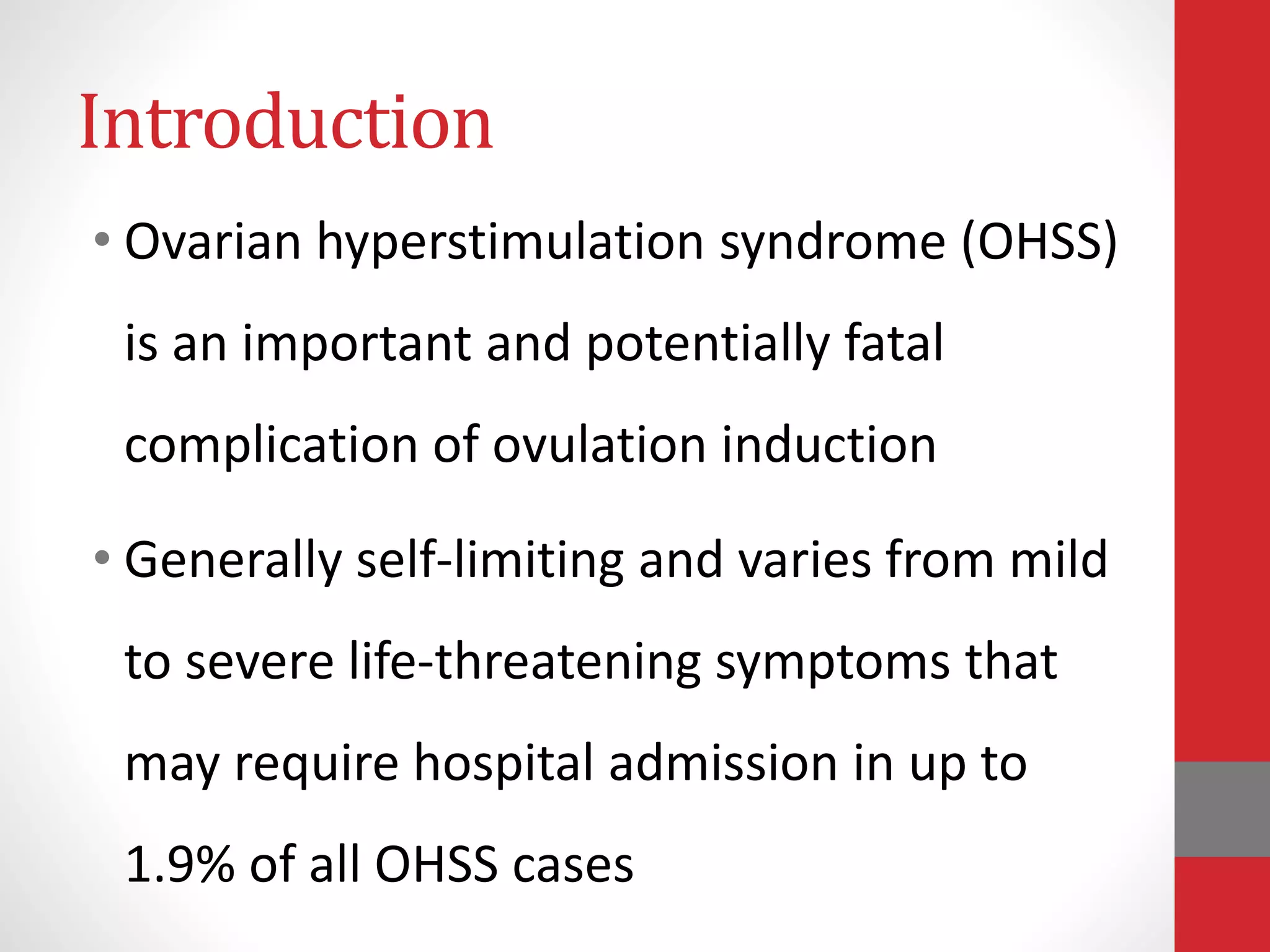 Introduction

• Ovarian hyperstimulation syndrome (OHSS) is an important and potentially fatal complication of ovulation induction

• Generally self-limiting and varies from mild to severe life-threatening symptoms that may require hospital admission in up to 1.9% of all OHSS cases